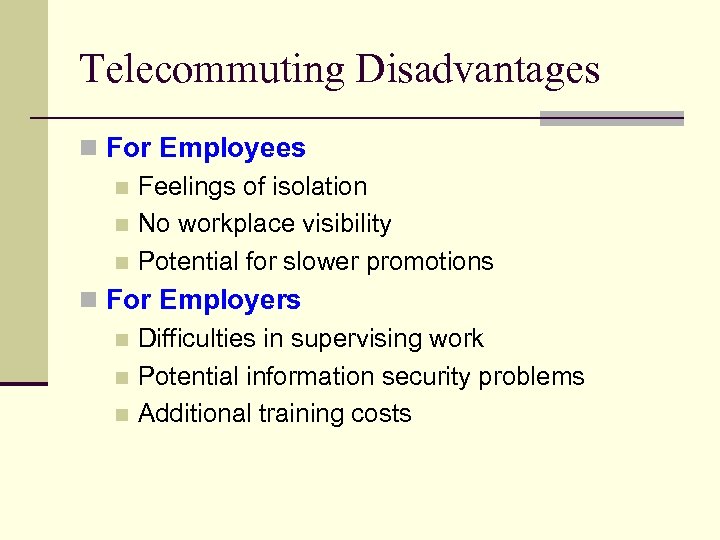 Telecommuting Disadvantages

For Employees
Feelings of isolation
No workplace visibility
Potential for slower promotions

For Employers
Difficulties in supervising work
Potential information security problems
Additional training costs